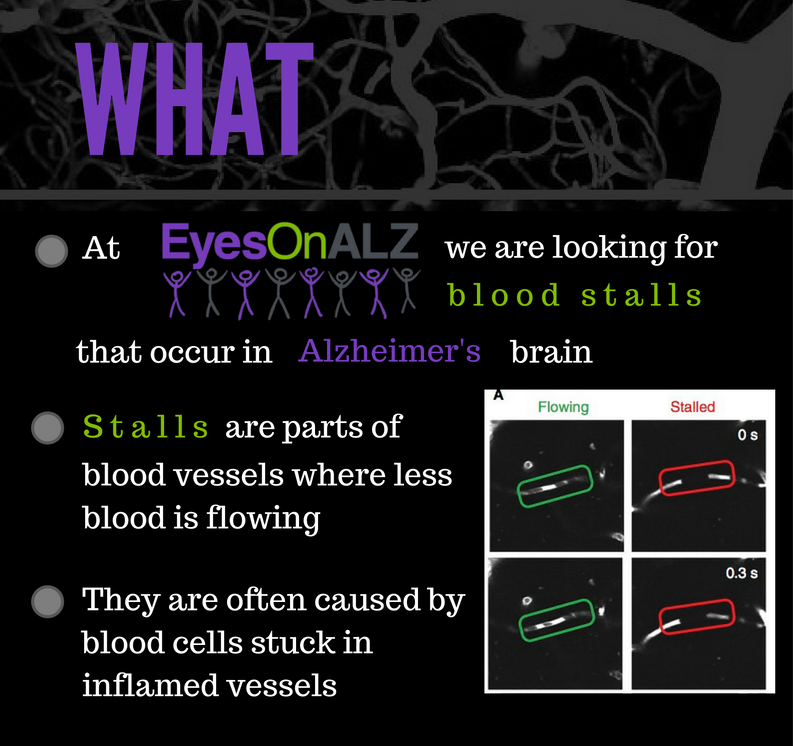 WHAT

At EyesOnALZ we are looking for blood stalls that occur in Alzheimer's brain

Stalls are parts of blood vessels where less blood is flowing

They are often caused by blood cells stuck in inflamed vessels

A

Flowing

Stalled

0 s

0.3 s